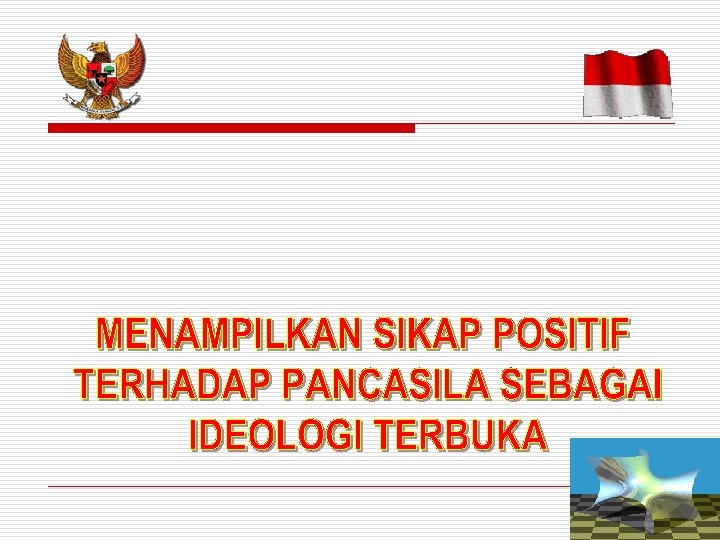 MENAMPILKAN SIKAP POSITIF TERHADAP PANCASILA SEBAGAI IDEOLOGI TERBUKA